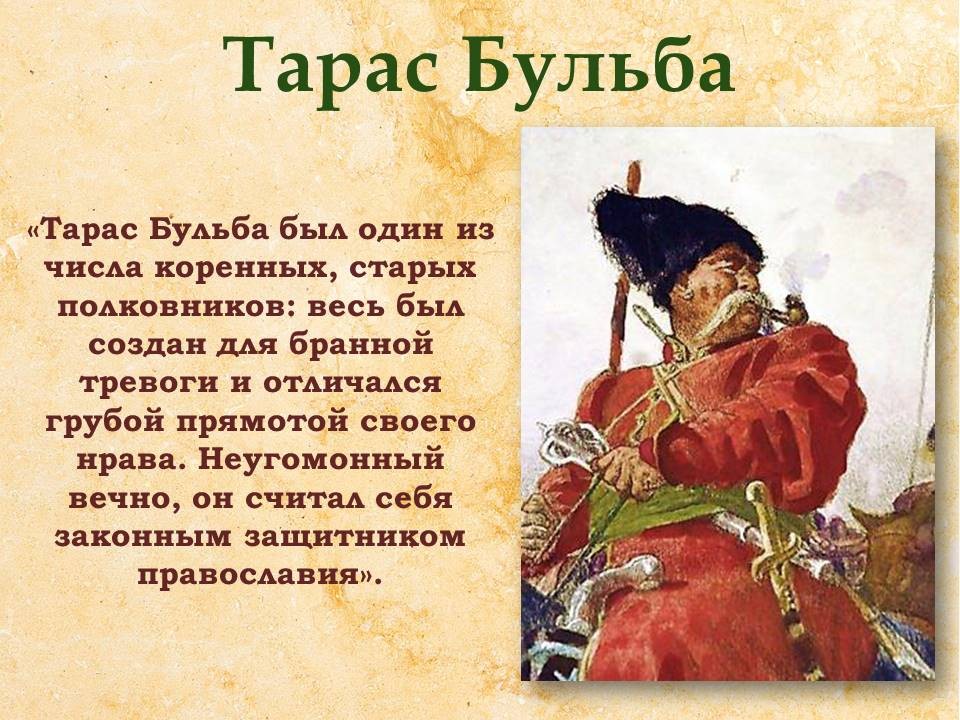 Тарас Бульба

«Тарас Бульба был один из числа коренных, старых полковников: весь был создан для бранной тревоги и отличался грубой прямотой своего нрава. Неугомонный вечно, он считал себя законным защитником православия».